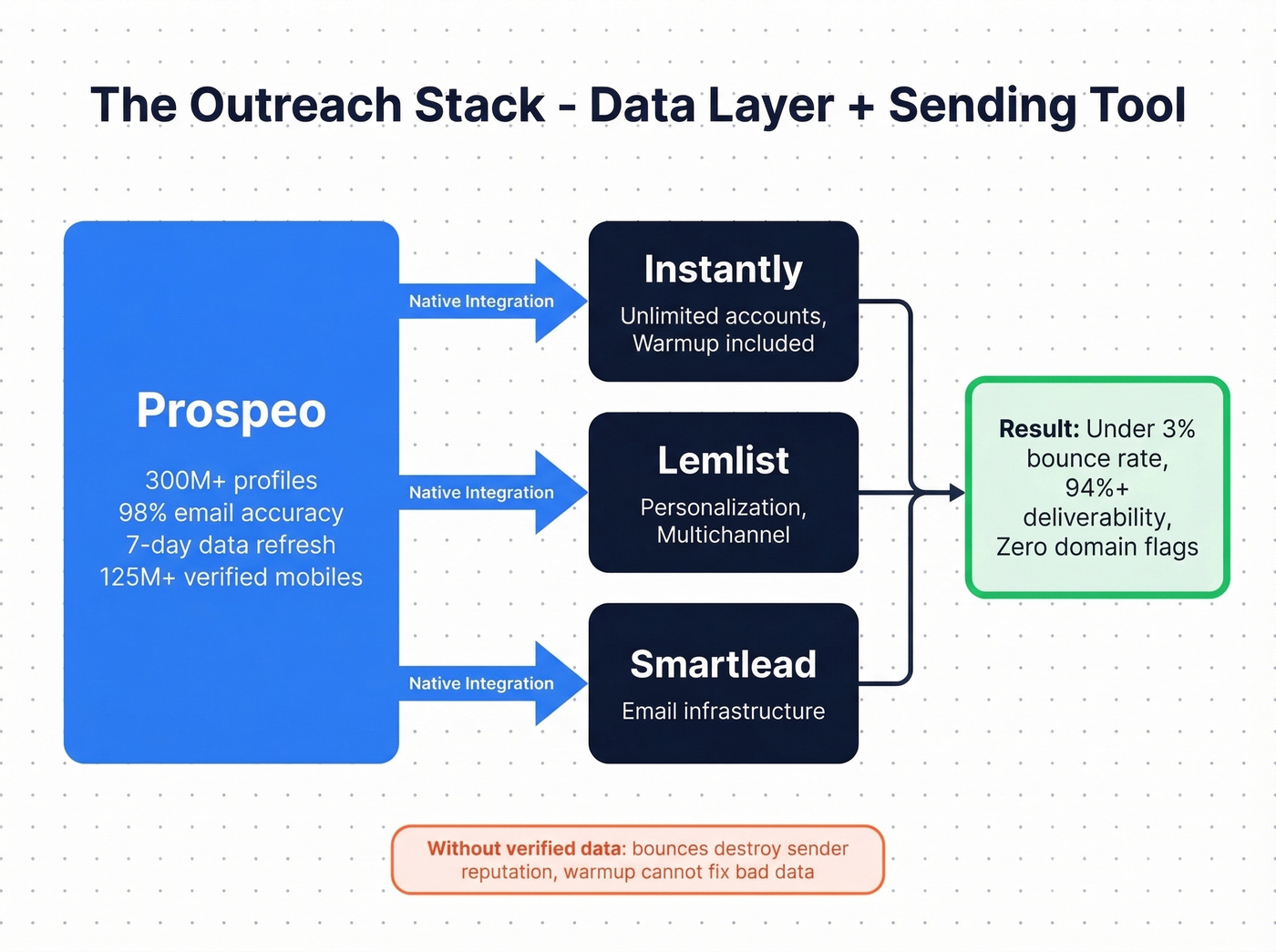 The Outreach Stack - Data Layer + Sending Tool

Prospeo

300M+ profiles
98% email accuracy
7-day data refresh
125M+ verified mobiles

Native Integration

Native Integration

Native Integration

Instantly

Unlimited accounts, Warmup included

Lemlist

Personalization, Multichannel

Smartlead

Email infrastructure

Result: Under 3% bounce rate, 94%+ deliverability, Zero domain flags

Without verified data: bounces destroy sender reputation, warmup cannot fix bad data